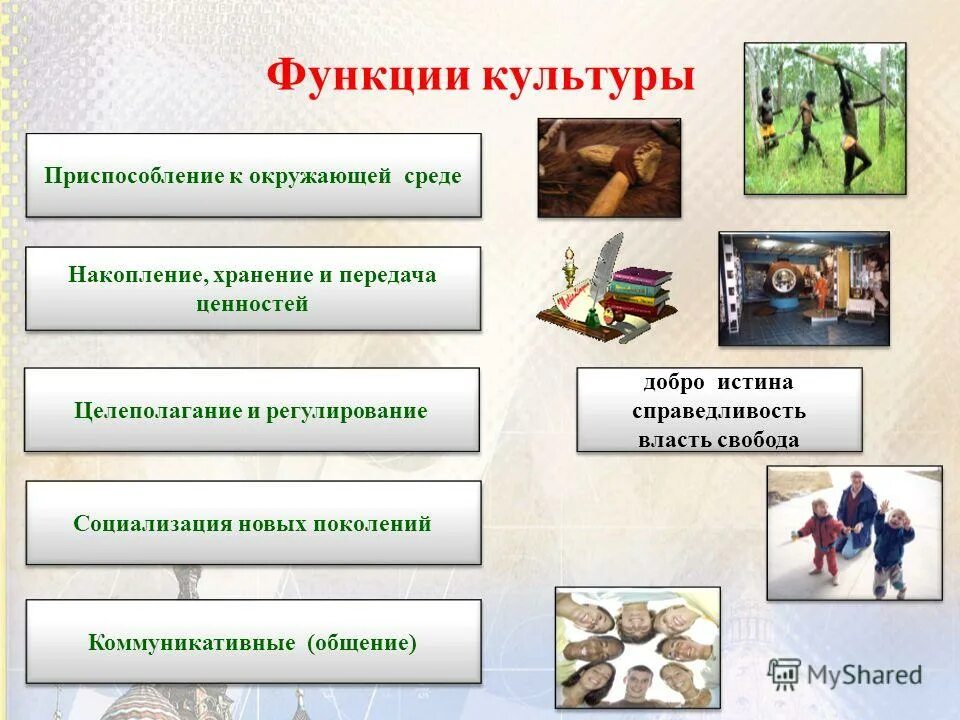 Функции культуры

Приспособление к окружающей среде

Накопление, хранение и передача ценностей

Целеполагание и регулирование

добро истина справедливость власть свобода

Социализация новых поколений

Коммуникативные (общение)

MyShared